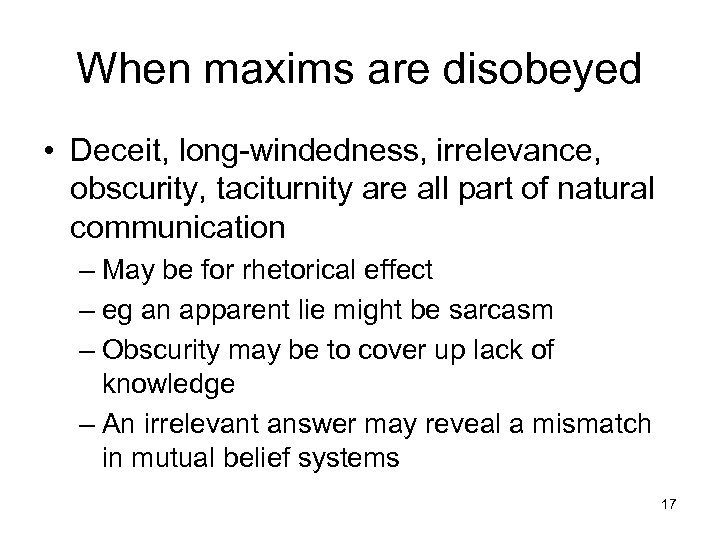 When maxims are disobeyed

• Deceit, long-windedness, irrelevance, obscurity, taciturnity are all part of natural communication
– May be for rhetorical effect
– eg an apparent lie might be sarcasm
– Obscurity may be to cover up lack of knowledge
– An irrelevant answer may reveal a mismatch in mutual belief systems

17